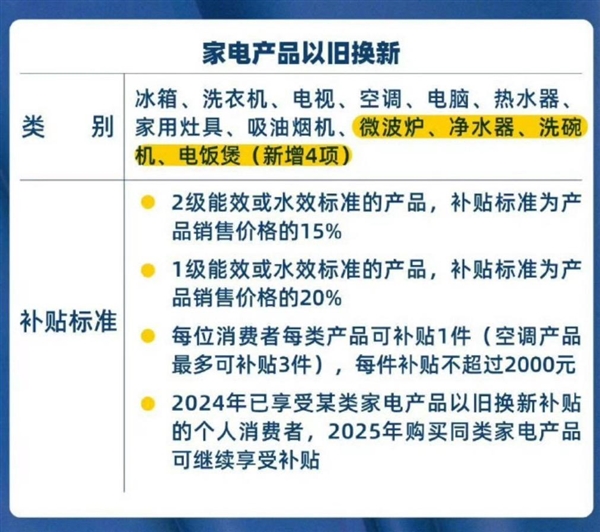 家电产品以旧换新

| 类　　别 | 冰箱、洗衣机、电视、空调、电脑、热水器、家用灶具、吸油烟机、微波炉、净水器、洗碗机、电饭煲（新增4项） |
|---|---|
| 补贴标准 | 2级能效或水效标准的产品，补贴标准为产品销售价格的15%<br>1级能效或水效标准的产品，补贴标准为产品销售价格的20%<br>每位消费者每类产品可补贴1件（空调产品最多可补贴3件），每件补贴不超过2000元<br>2024年已享受某类家电产品以旧换新补贴的个人消费者，2025年购买同类家电产品可继续享受补贴 |